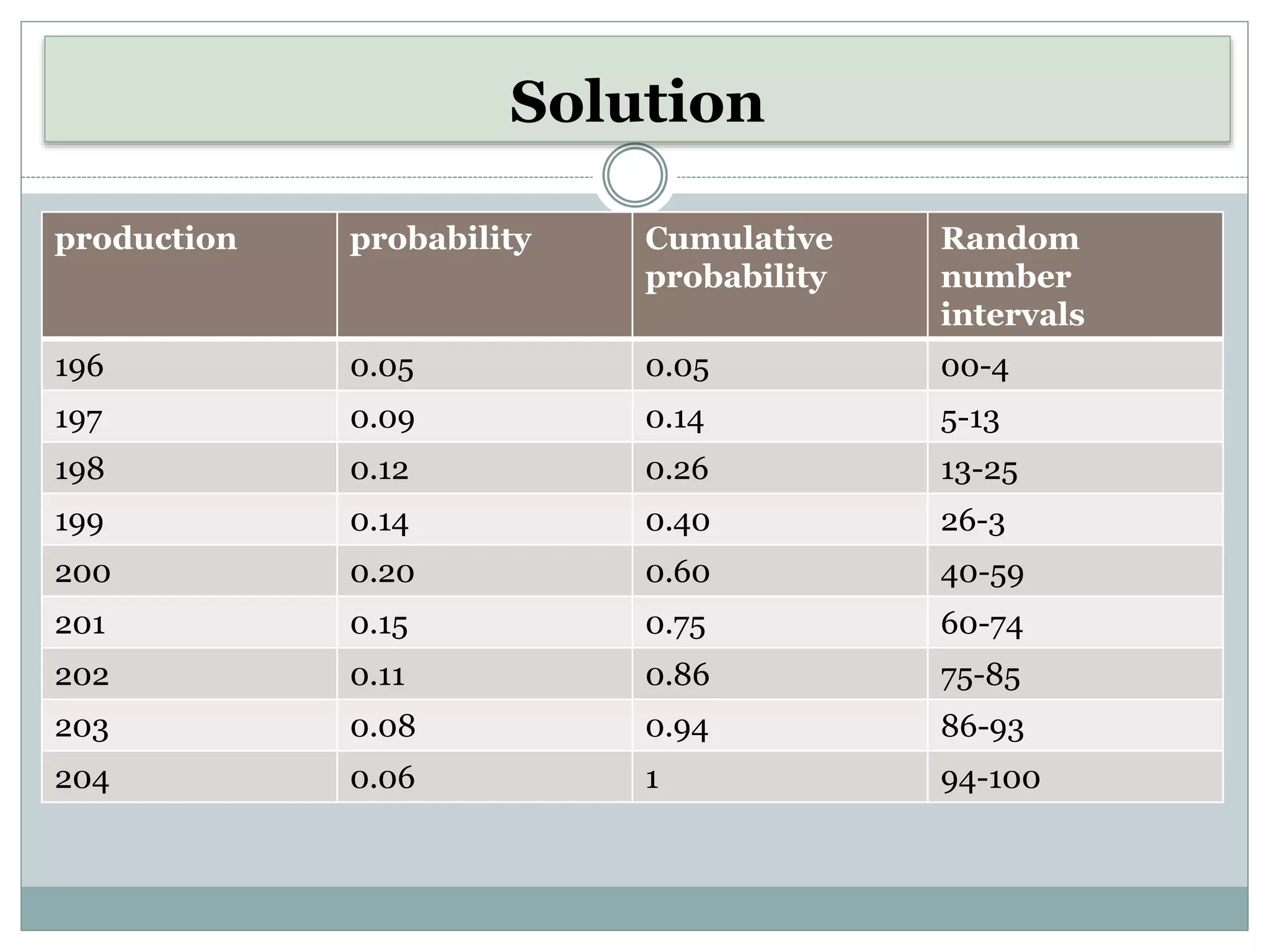 Solution

| production | probability | Cumulative probability | Random number intervals |
|---|---|---|---|
| 196 | 0.05 | 0.05 | 00-4 |
| 197 | 0.09 | 0.14 | 5-13 |
| 198 | 0.12 | 0.26 | 13-25 |
| 199 | 0.14 | 0.40 | 26-3 |
| 200 | 0.20 | 0.60 | 40-59 |
| 201 | 0.15 | 0.75 | 60-74 |
| 202 | 0.11 | 0.86 | 75-85 |
| 203 | 0.08 | 0.94 | 86-93 |
| 204 | 0.06 | 1 | 94-100 |